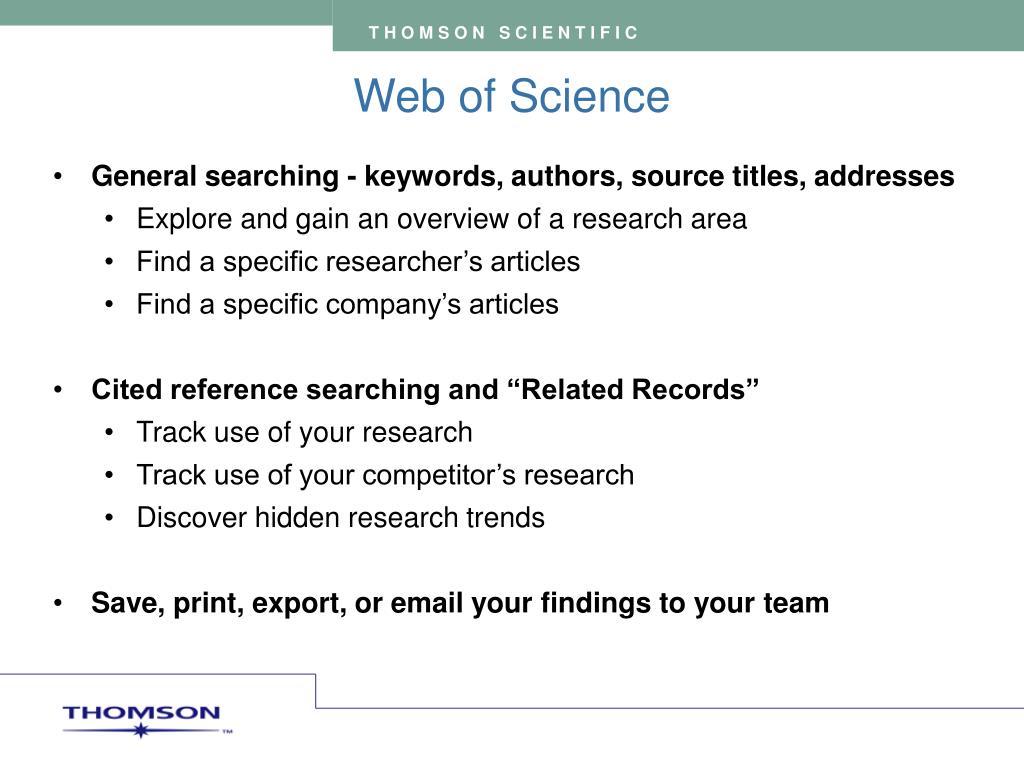 THOMSON SCIENTIFIC

Web of Science

• General searching - keywords, authors, source titles, addresses
  • Explore and gain an overview of a research area
  • Find a specific researcher’s articles
  • Find a specific company’s articles

• Cited reference searching and “Related Records”
  • Track use of your research
  • Track use of your competitor’s research
  • Discover hidden research trends

• Save, print, export, or email your findings to your team

THOMSON ™